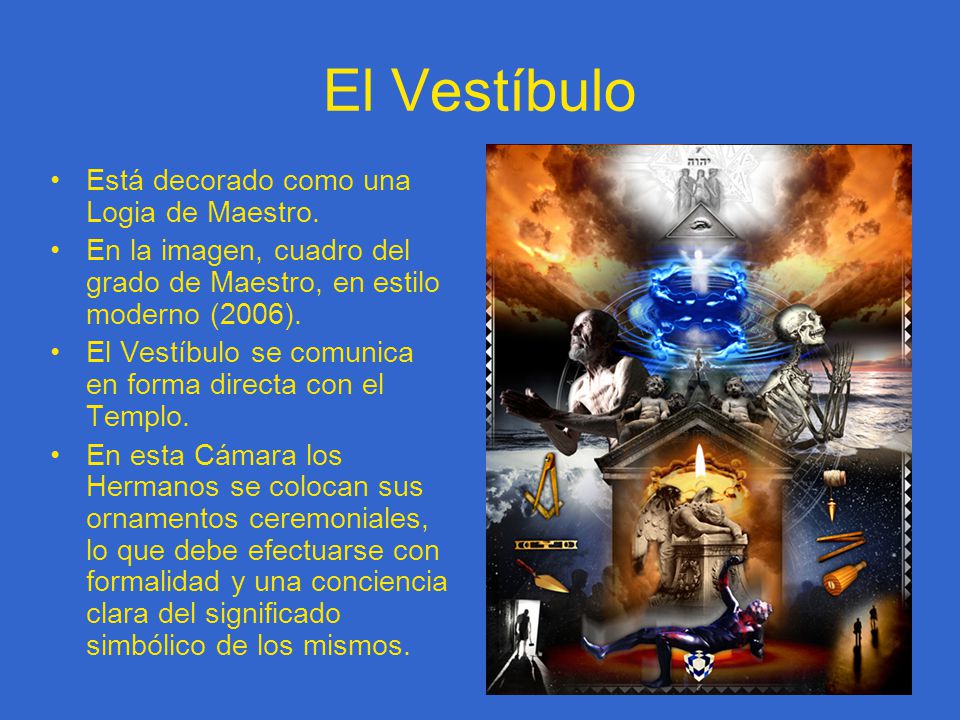 El Vestíbulo

• Está decorado como una Logia de Maestro.
• En la imagen, cuadro del grado de Maestro, en estilo moderno (2006).
• El Vestíbulo se comunica en forma directa con el Templo.
• En esta Cámara los Hermanos se colocan sus ornamentos ceremoniales, lo que debe efectuarse con formalidad y una conciencia clara del significado simbólico de los mismos.

יהוה